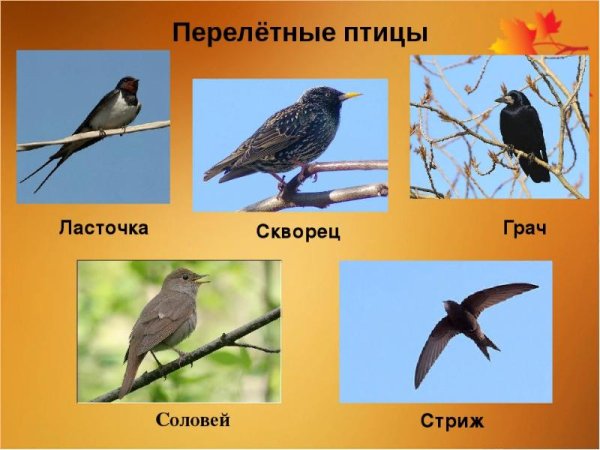 Перелётные птицы

Ласточка

Скворец

Грач

Соловей

Стриж